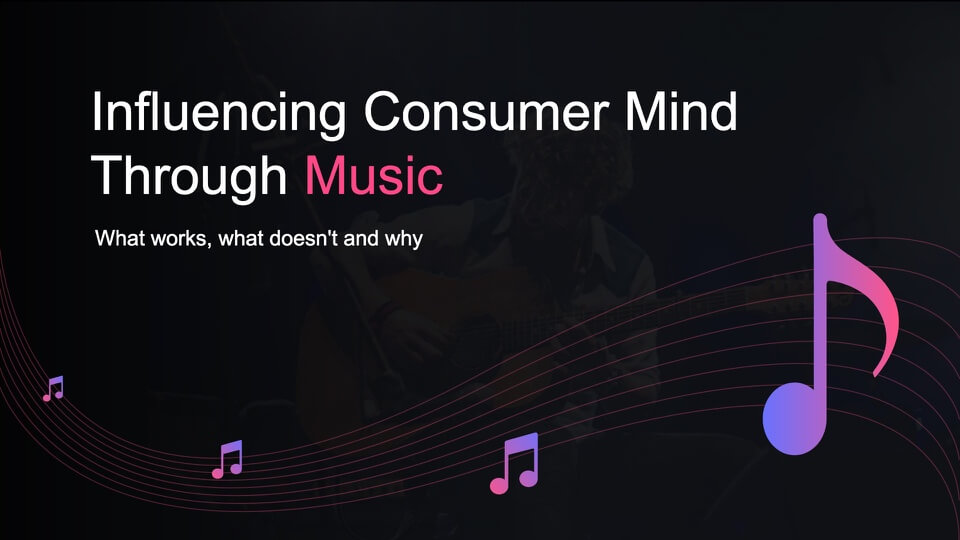 Influencing Consumer Mind Through Music

What works, what doesn't and why